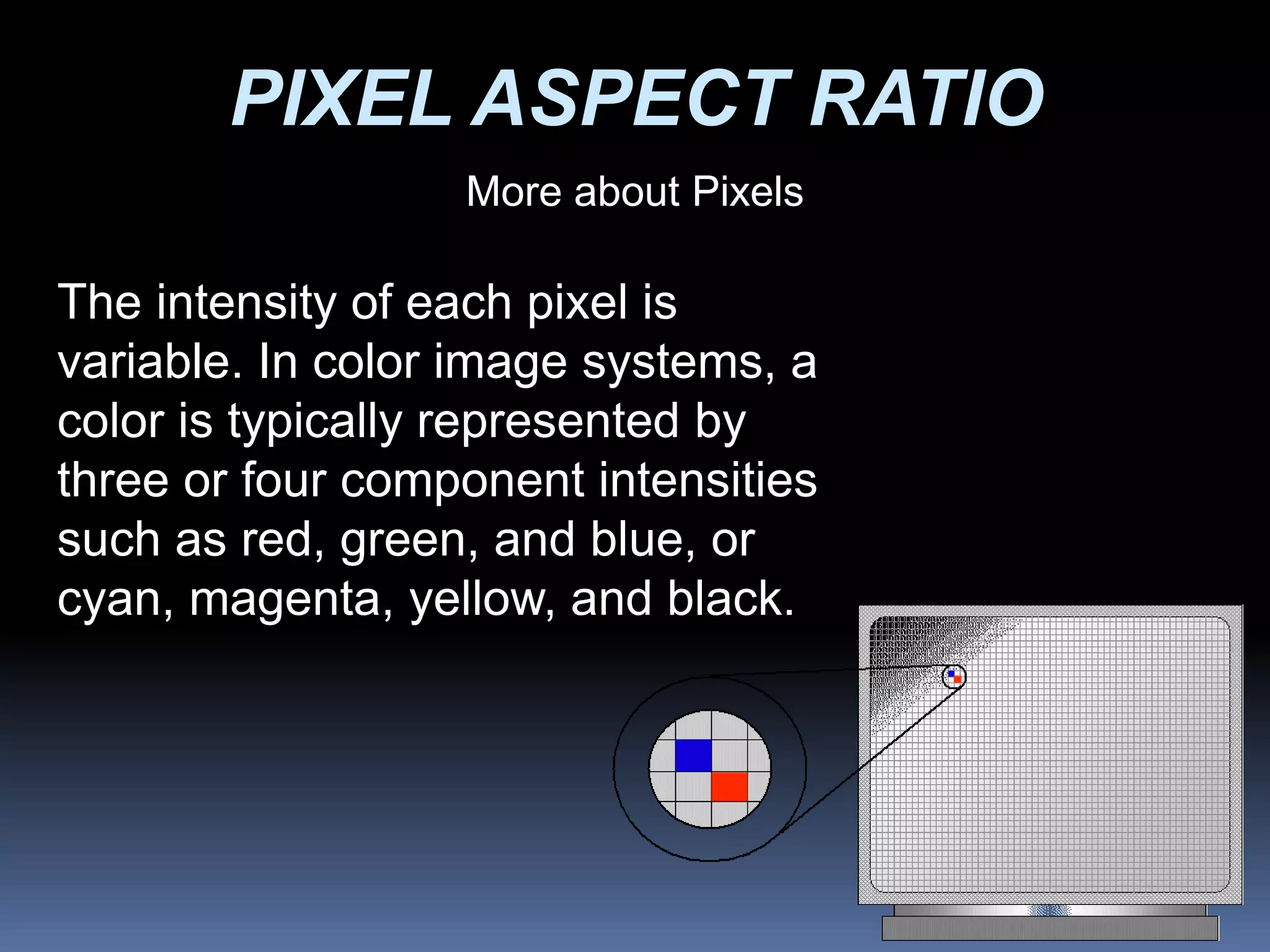 PIXEL ASPECT RATIO

More about Pixels

The intensity of each pixel is variable. In color image systems, a color is typically represented by three or four component intensities such as red, green, and blue, or cyan, magenta, yellow, and black.